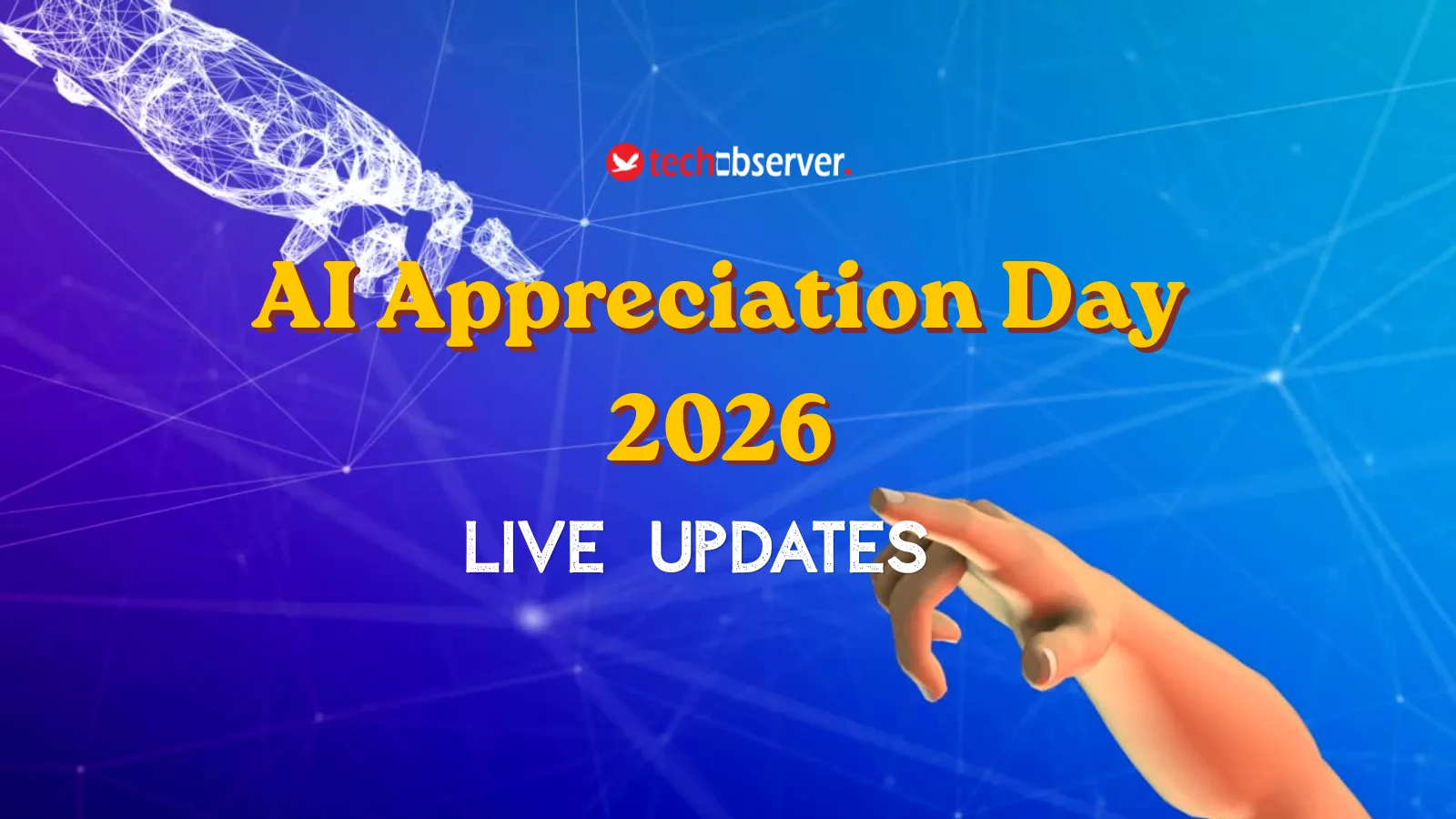 techobserver.

AI Appreciation Day 2026

LIVE UPDATES